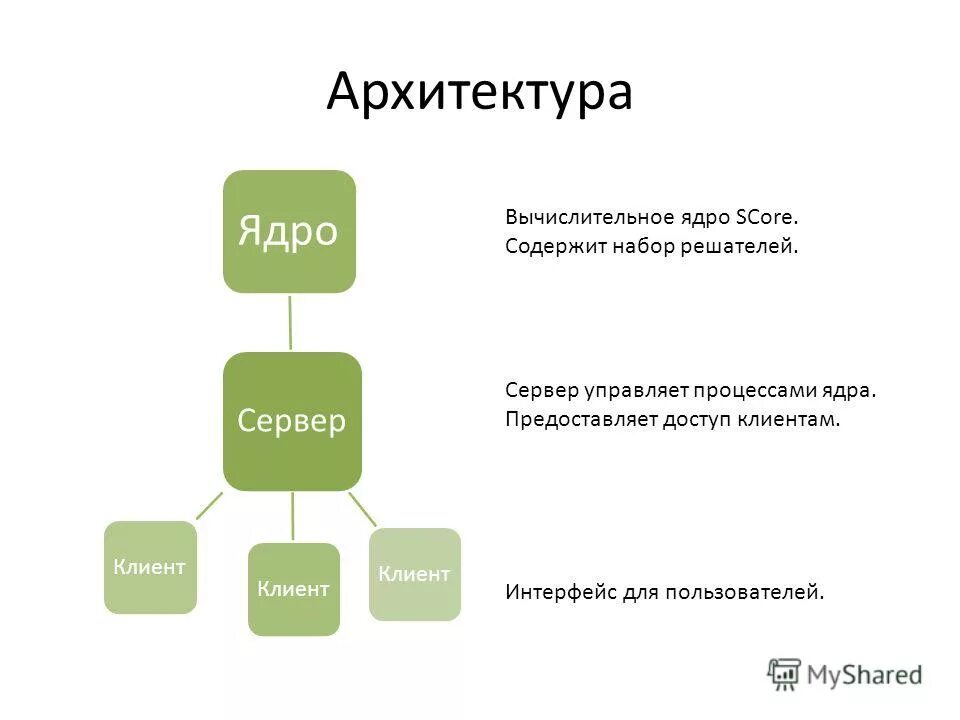 Архитектура

Ядро

Сервер

Клиент

Клиент

Клиент

Вычислительное ядро SCore. Содержит набор решателей.

Сервер управляет процессами ядра. Предоставляет доступ клиентам.

Интерфейс для пользователей.

MyShared